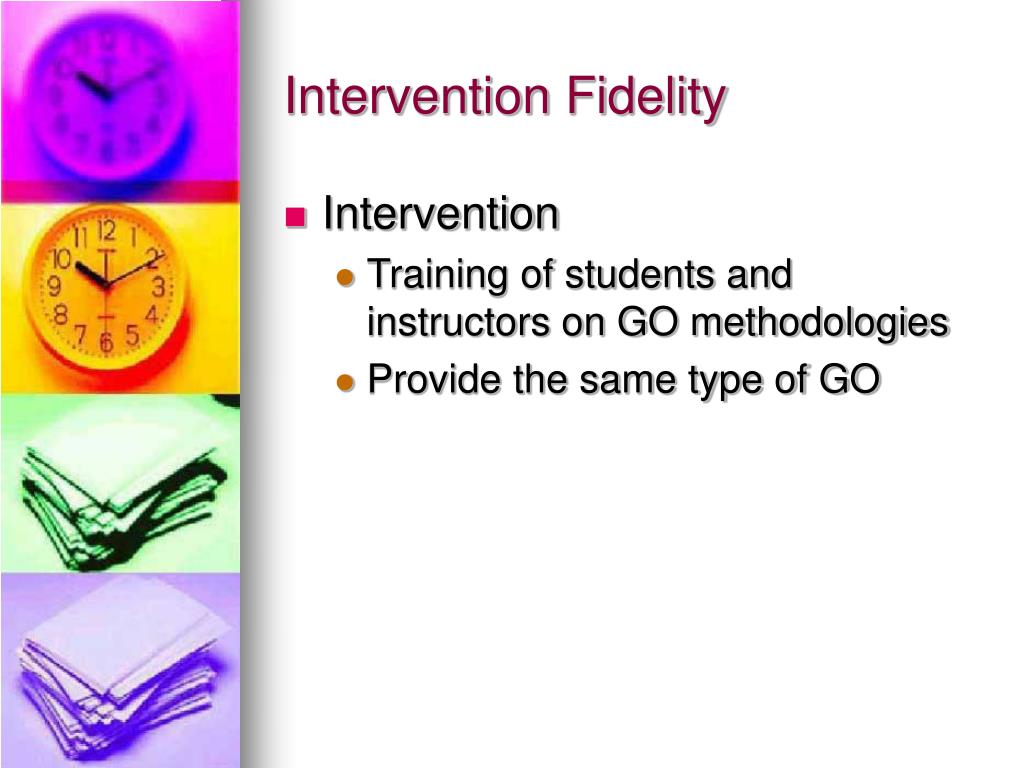 Intervention Fidelity

Intervention

Training of students and instructors on GO methodologies

Provide the same type of GO